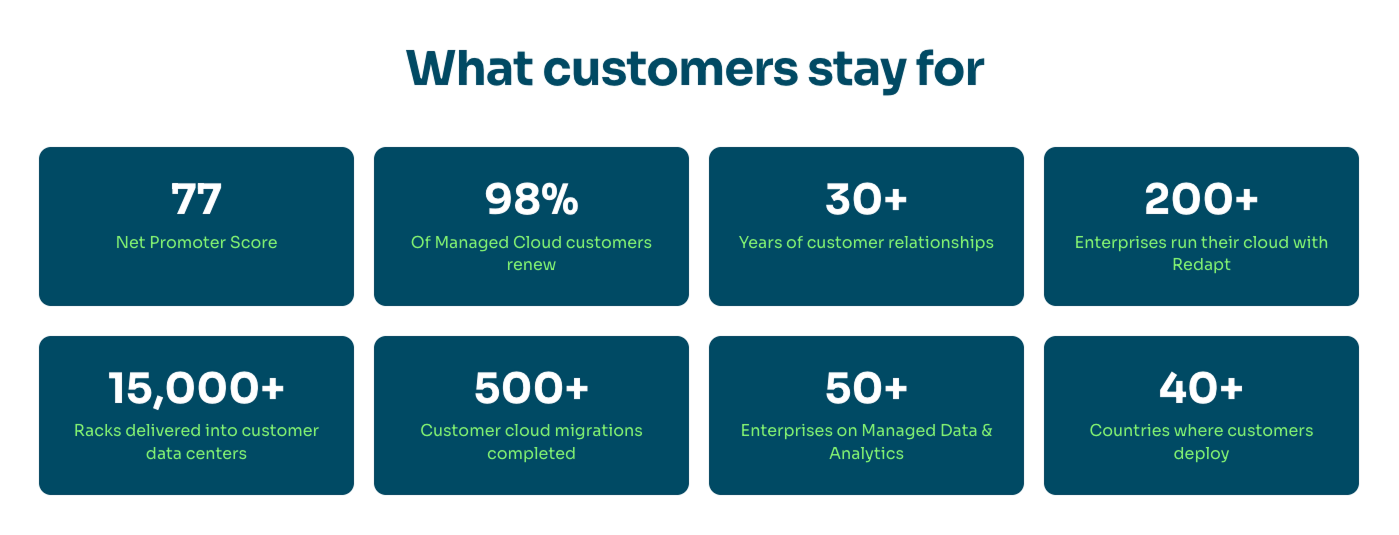 What customers stay for

77
Net Promoter Score

98%
Of Managed Cloud customers renew

30+
Years of customer relationships

200+
Enterprises run their cloud with Redapt

15,000+
Racks delivered into customer data centers

500+
Customer cloud migrations completed

50+
Enterprises on Managed Data & Analytics

40+
Countries where customers deploy